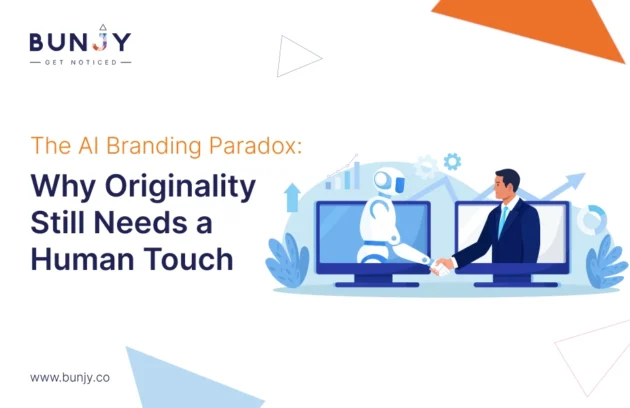 BUNJY
GET NOTICED

The AI Branding Paradox:
Why Originality Still Needs a Human Touch

www.bunjy.co